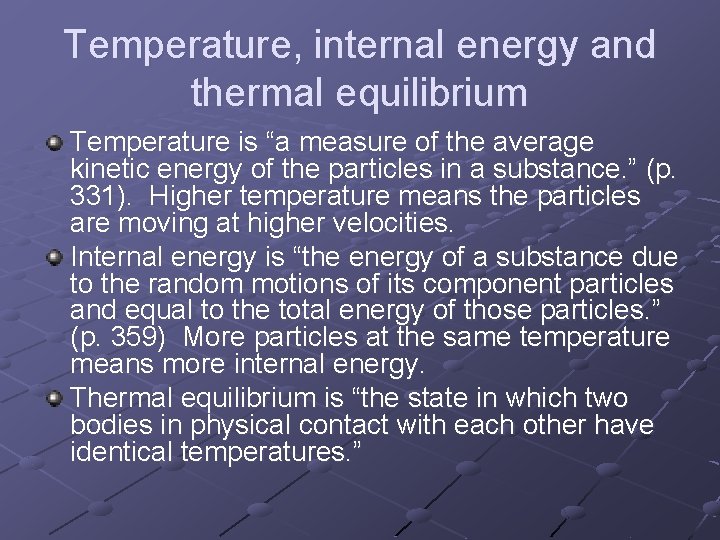 Temperature, internal energy and thermal equilibrium

Temperature is “a measure of the average kinetic energy of the particles in a substance.” (p. 331). Higher temperature means the particles are moving at higher velocities.

Internal energy is “the energy of a substance due to the random motions of its component particles and equal to the total energy of those particles.” (p. 359) More particles at the same temperature means more internal energy.

Thermal equilibrium is “the state in which two bodies in physical contact with each other have identical temperatures.”